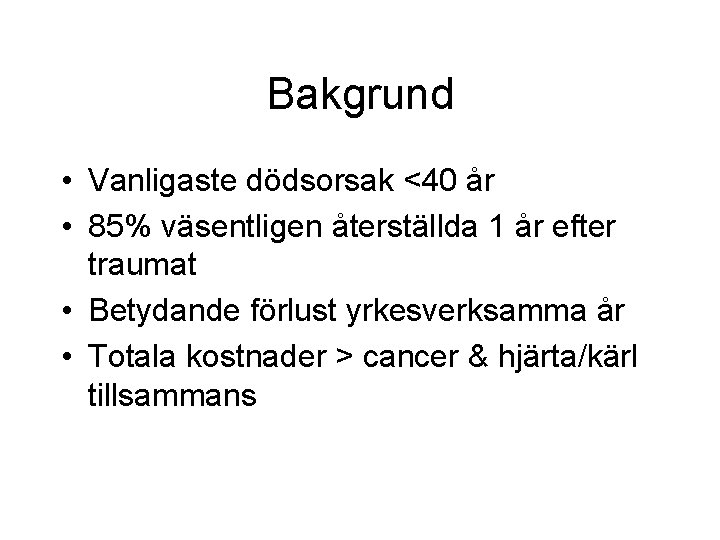 Bakgrund

• Vanligaste dödsorsak <40 år
• 85% väsentligen återställda 1 år efter traumat
• Betydande förlust yrkesverksamma år
• Totala kostnader > cancer & hjärta/kärl tillsammans